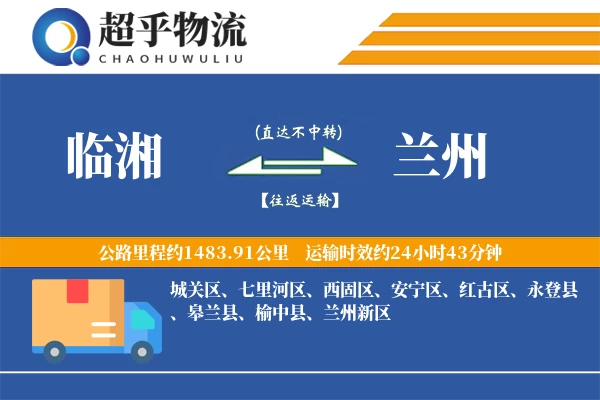 超乎物流
CHAOHUWULIU

临湘

(直达不中转)

【往返运输】

兰州

公路里程约1483.91公里　运输时效约24小时43分钟

城关区、七里河区、西固区、安宁区、红古区、永登县、皋兰县、榆中县、兰州新区